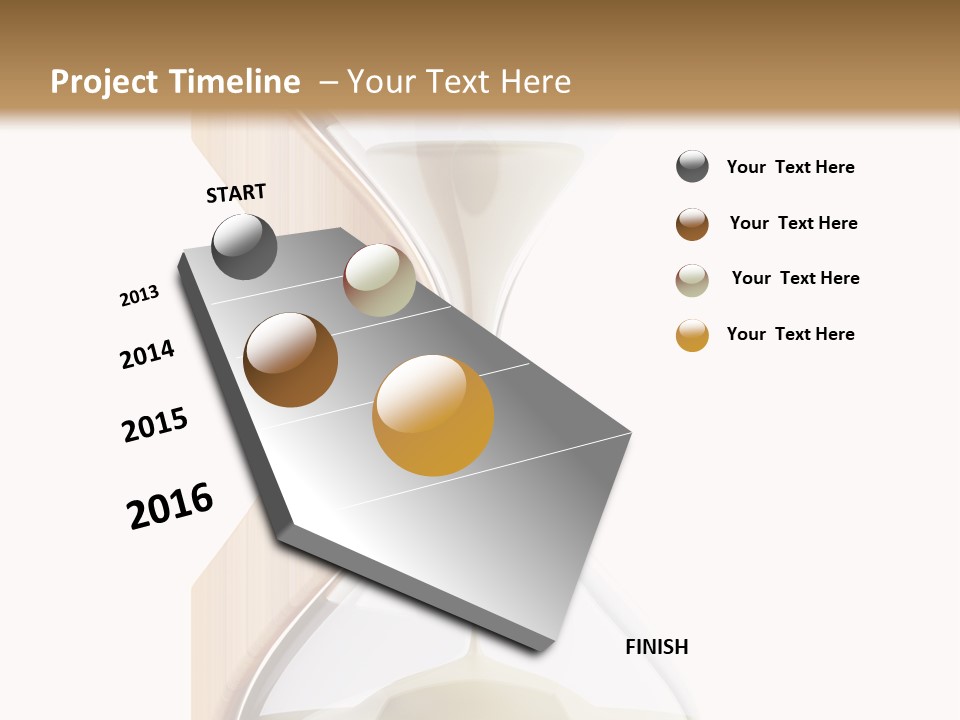 Project Timeline – Your Text Here

START

2013

2014

2015

2016

FINISH

Your Text Here

Your Text Here

Your Text Here

Your Text Here